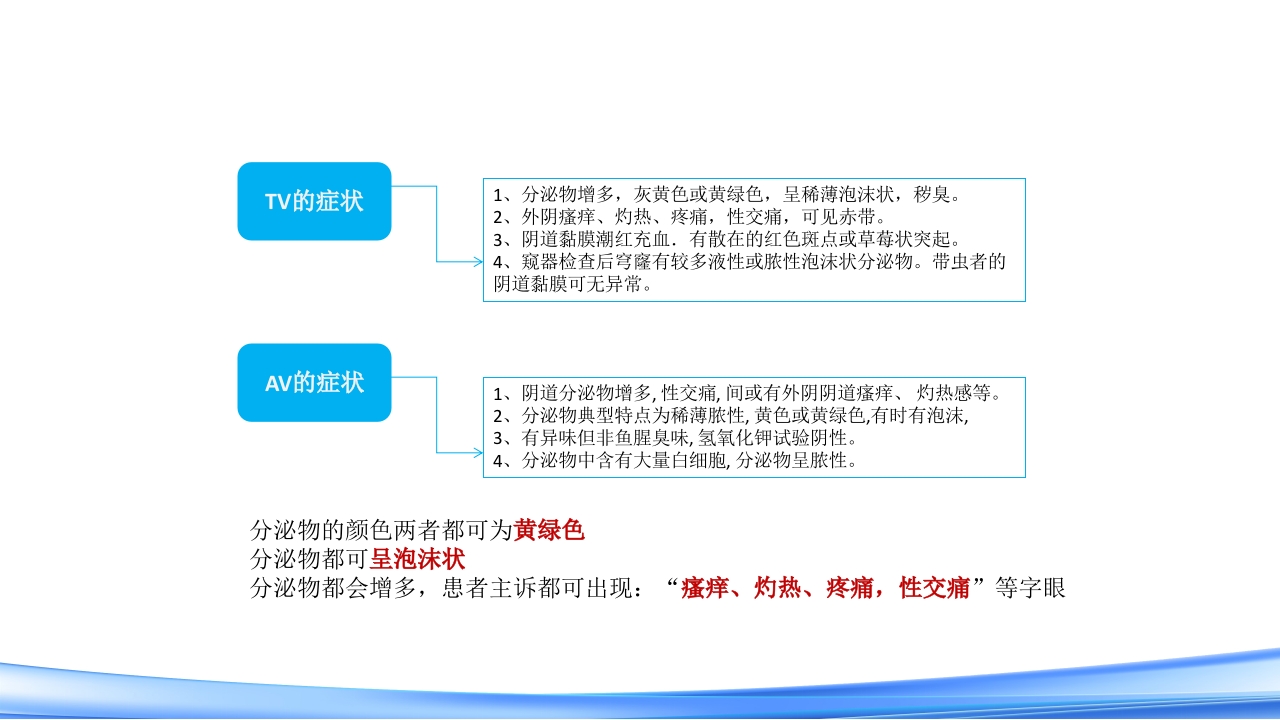 TV的症状

1、分泌物增多，灰黄色或黄绿色，呈稀薄泡沫状，秽臭。
2、外阴瘙痒、灼热、疼痛，性交痛，可见赤带。
3、阴道黏膜潮红充血．有散在的红色斑点或草莓状突起。
4、窥器检查后穹窿有较多液性或脓性泡沫状分泌物。带虫者的阴道黏膜可无异常。

AV的症状

1、阴道分泌物增多, 性交痛, 间或有外阴阴道瘙痒、灼热感等。
2、分泌物典型特点为稀薄脓性, 黄色或黄绿色,有时有泡沫,
3、有异味但非鱼腥臭味, 氢氧化钾试验阴性。
4、分泌物中含有大量白细胞, 分泌物呈脓性。

分泌物的颜色两者都可为黄绿色
分泌物都可呈泡沫状
分泌物都会增多，患者主诉都可出现：“瘙痒、灼热、疼痛，性交痛”等字眼